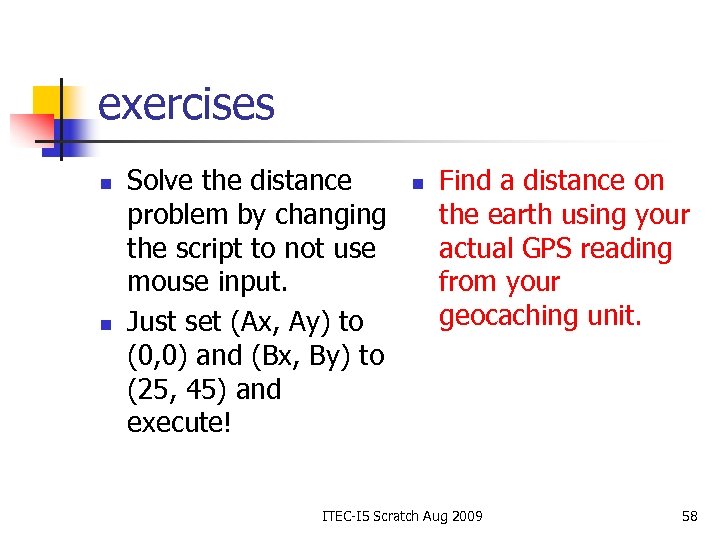 exercises

- Solve the distance problem by changing the script to not use mouse input.
- Just set (Ax, Ay) to (0,0) and (Bx, By) to (25, 45) and execute!

- Find a distance on the earth using your actual GPS reading from your geocaching unit.

ITEC-I5 Scratch Aug 2009

58